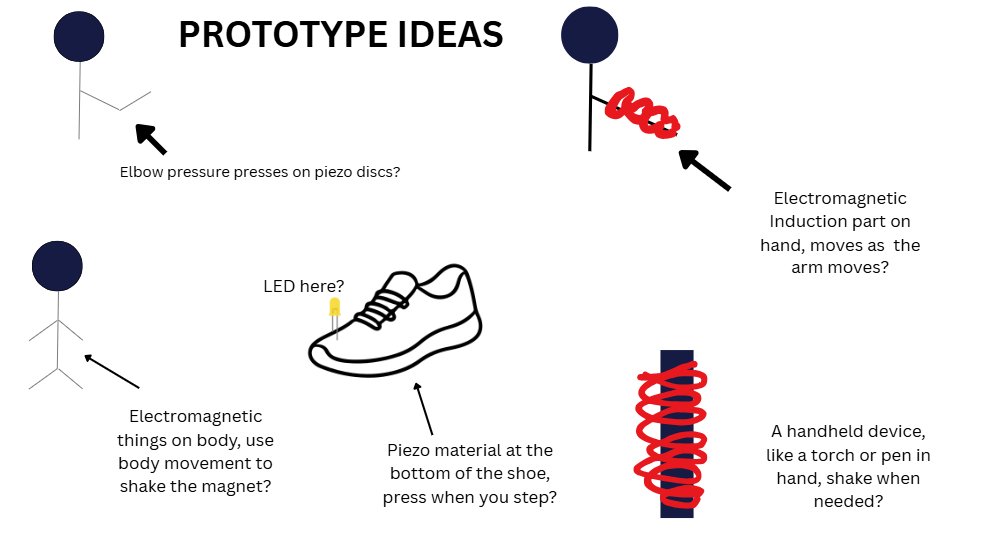 PROTOTYPE IDEAS

Elbow pressure presses on piezo discs?

Electromagnetic Induction part on hand, moves as the arm moves?

LED here?

Electromagnetic things on body, use body movement to shake the magnet?

Piezo material at the bottom of the shoe, press when you step?

A handheld device, like a torch or pen in hand, shake when needed?